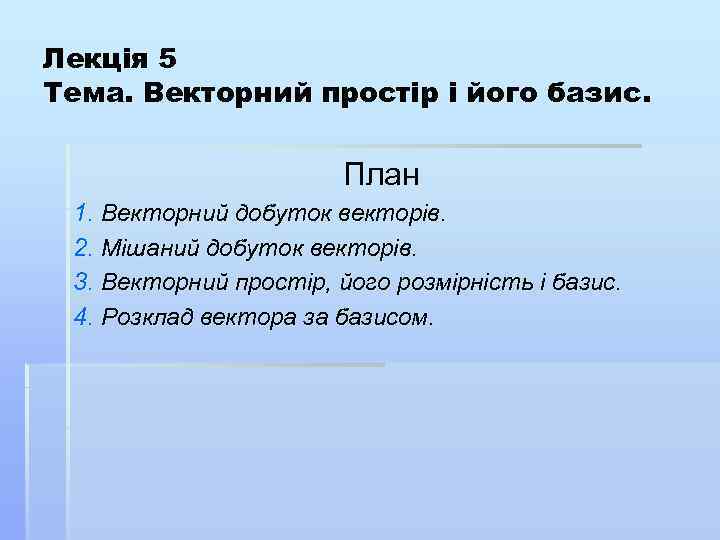 Лекція 5
Тема. Векторний простір і його базис.

План

1. Векторний добуток векторів.
2. Мішаний добуток векторів.
3. Векторний простір, його розмірність і базис.
4. Розклад вектора за базисом.